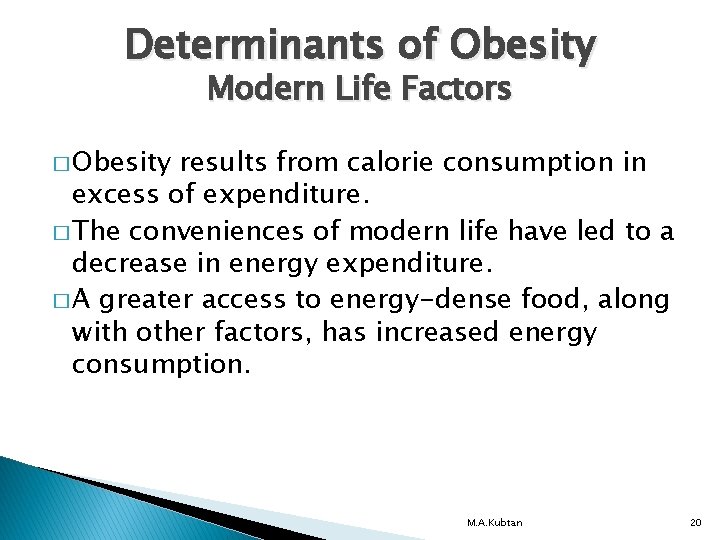 Determinants of Obesity
Modern Life Factors

□ Obesity results from calorie consumption in excess of expenditure.

□ The conveniences of modern life have led to a decrease in energy expenditure.

□ A greater access to energy-dense food, along with other factors, has increased energy consumption.

M.A.Kubtan

20